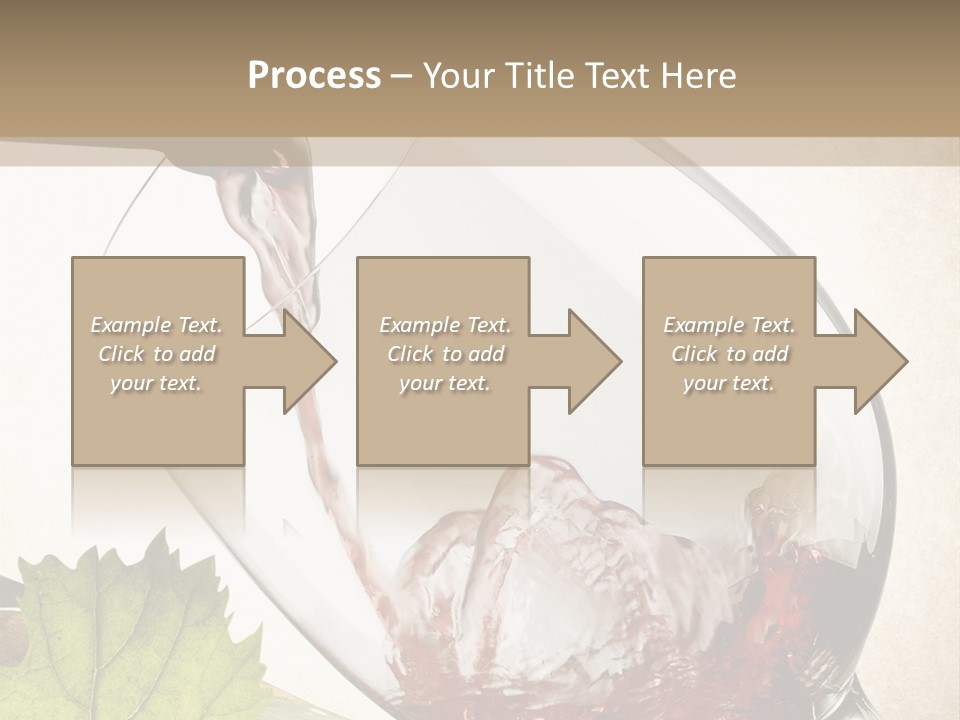 Process – Your Title Text Here

Example Text. Click to add your text.

Example Text. Click to add your text.

Example Text. Click to add your text.